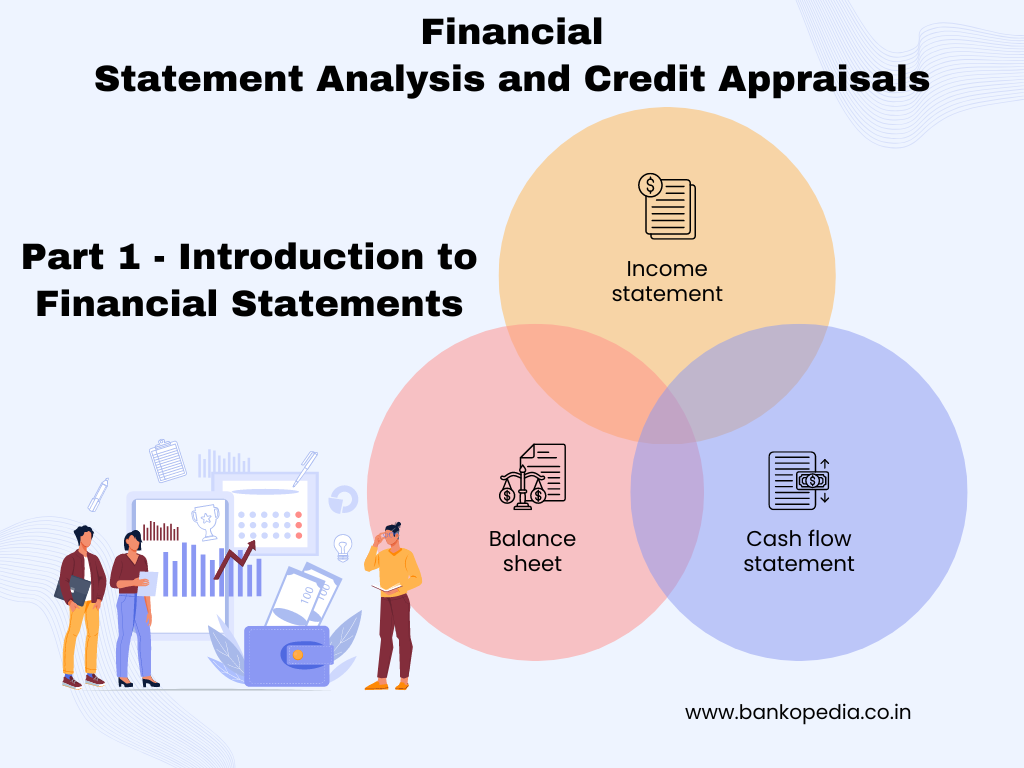 Financial
Statement Analysis and Credit Appraisals

Part 1 - Introduction to Financial Statements

Income statement

Balance sheet

Cash flow statement

100

100

www.bankopedia.co.in